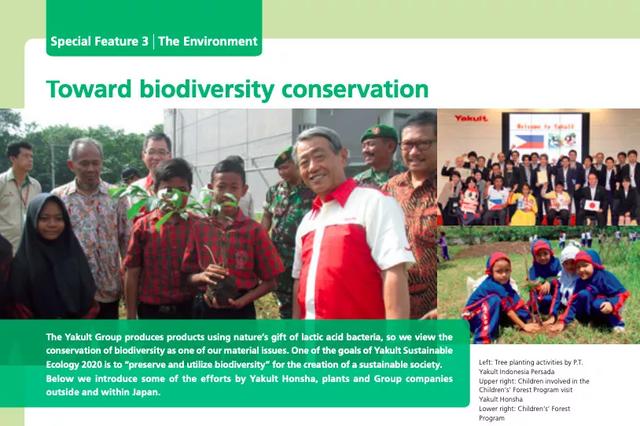 Special Feature 3 | The Environment

Toward biodiversity conservation

Yakult

Welcome to Yakult

The Yakult Group produces products using nature's gift of lactic acid bacteria, so we view the conservation of biodiversity as one of our material issues. One of the goals of Yakult Sustainable Ecology 2020 is to "preserve and utilize biodiversity" for the creation of a sustainable society. Below we introduce some of the efforts by Yakult Honsha, plants and Group companies outside and within Japan.

Left: Tree planting activities by P.T. Yakult Indonesia Persada
Upper right: Children involved in the Children's' Forest Program visit Yakult Honsha
Lower right: Children's' Forest Program